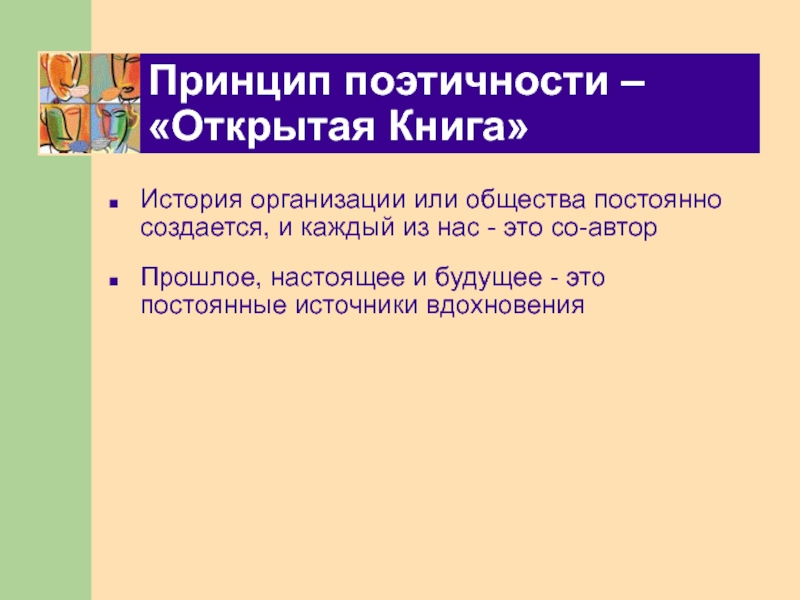 Принцип поэтичности – «Открытая Книга»

▪ История организации или общества постоянно создается, и каждый из нас - это со-автор

▪ Прошлое, настоящее и будущее - это постоянные источники вдохновения